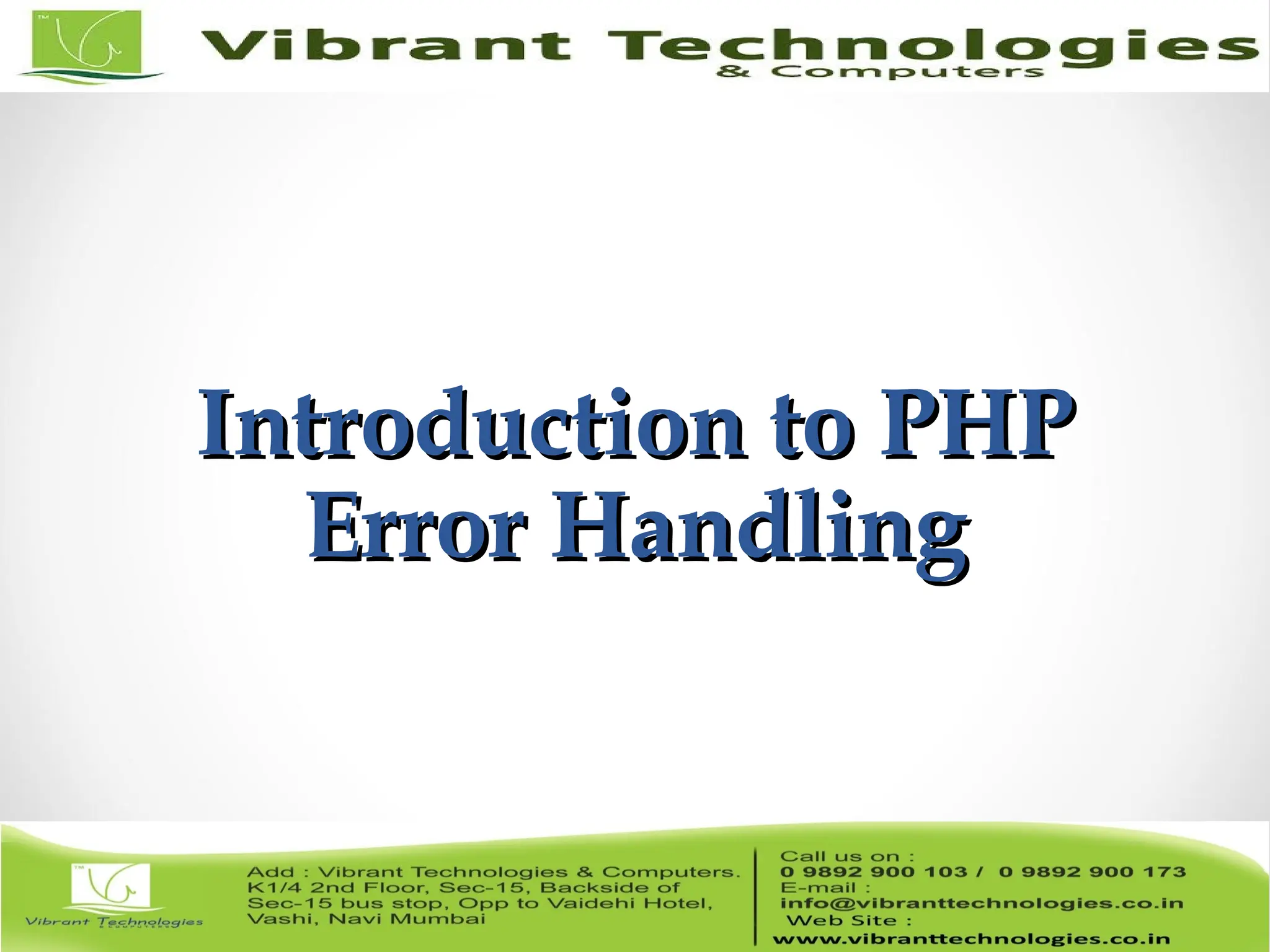 TM

Vibrant Technologies
& Computers

Introduction to PHP
Error Handling

TM

Vibrant Technologies
& COMPUTERS

Add : Vibrant Technologies & Computers. K1/4 2nd Floor, Sec-15, Backside of Sec-15 bus stop, Opp to Vaidehi Hotel, Vashi, Navi Mumbai

Call us on :
0 9892 900 103 / 0 9892 900 173
E-mail :
info@vibranttechnologies.co.in
Web Site :
www.vibranttechnologies.co.in